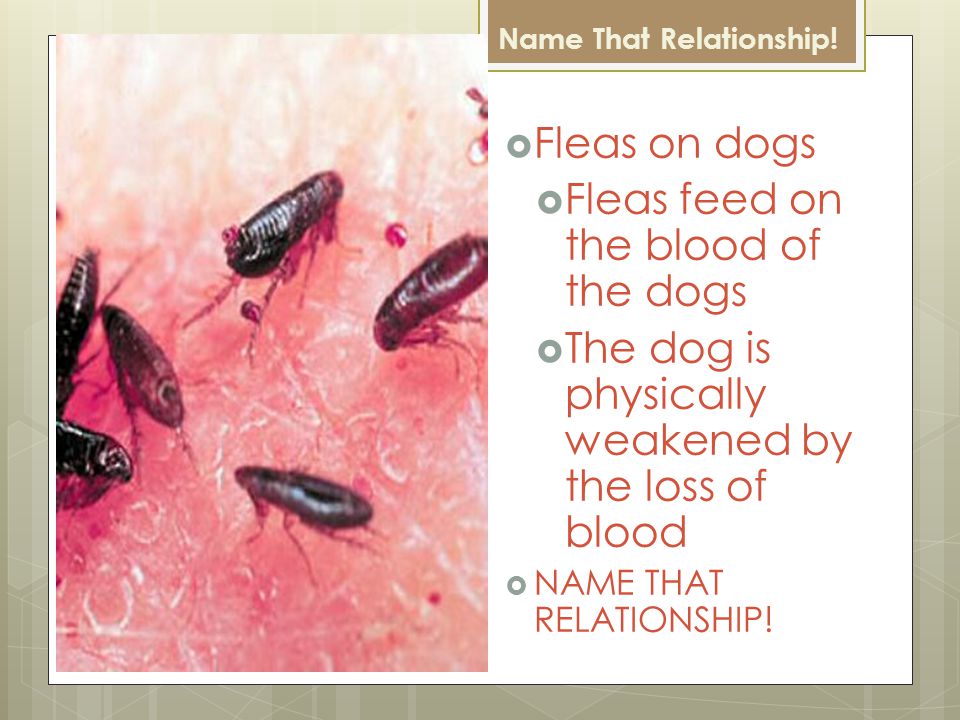 Name That Relationship!

Fleas on dogs

Fleas feed on the blood of the dogs

The dog is physically weakened by the loss of blood

NAME THAT RELATIONSHIP!